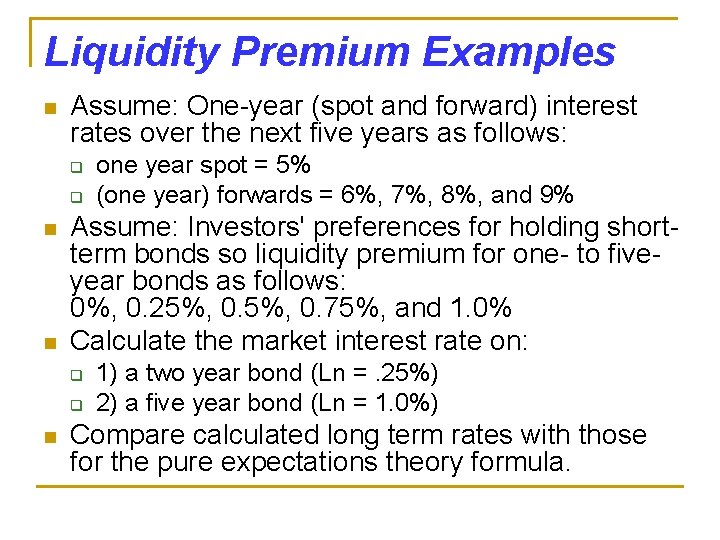 Liquidity Premium Examples

Assume: One-year (spot and forward) interest rates over the next five years as follows:

one year spot = 5%

(one year) forwards = 6%, 7%, 8%, and 9%

Assume: Investors' preferences for holding short-term bonds so liquidity premium for one- to five-year bonds as follows:
0%, 0.25%, 0.5%, 0.75%, and 1.0%

Calculate the market interest rate on:

1) a two year bond (Ln = .25%)

2) a five year bond (Ln = 1.0%)

Compare calculated long term rates with those for the pure expectations theory formula.